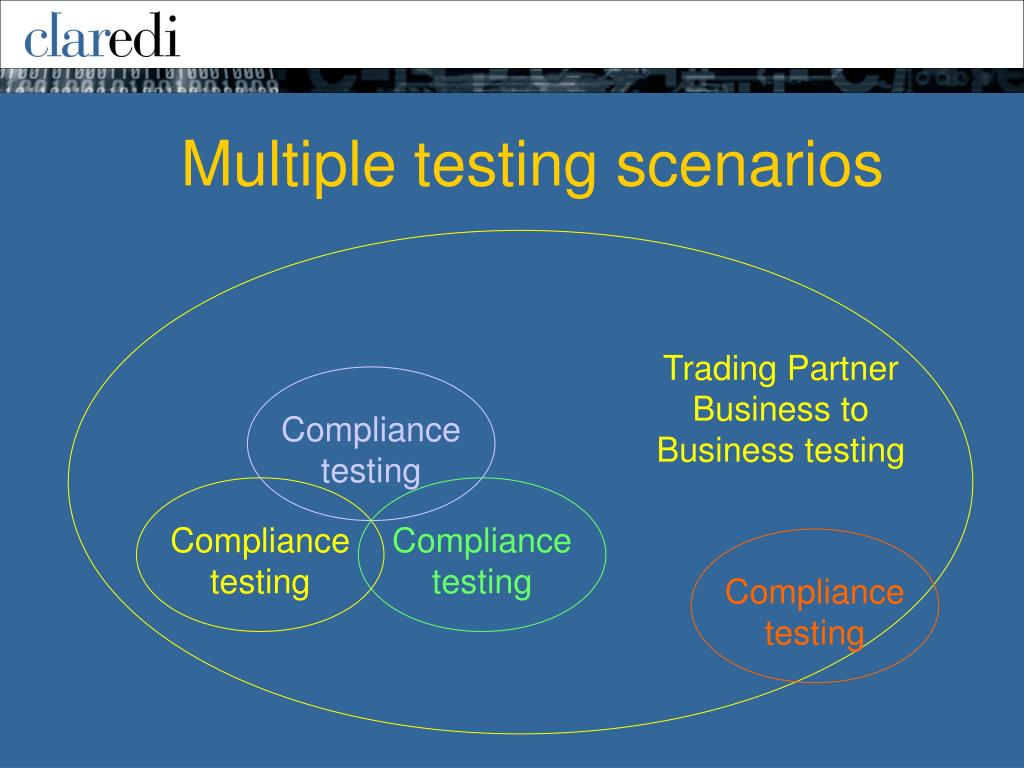 claredi

Multiple testing scenarios

Trading Partner Business to Business testing

Compliance testing

Compliance testing

Compliance testing

Compliance testing